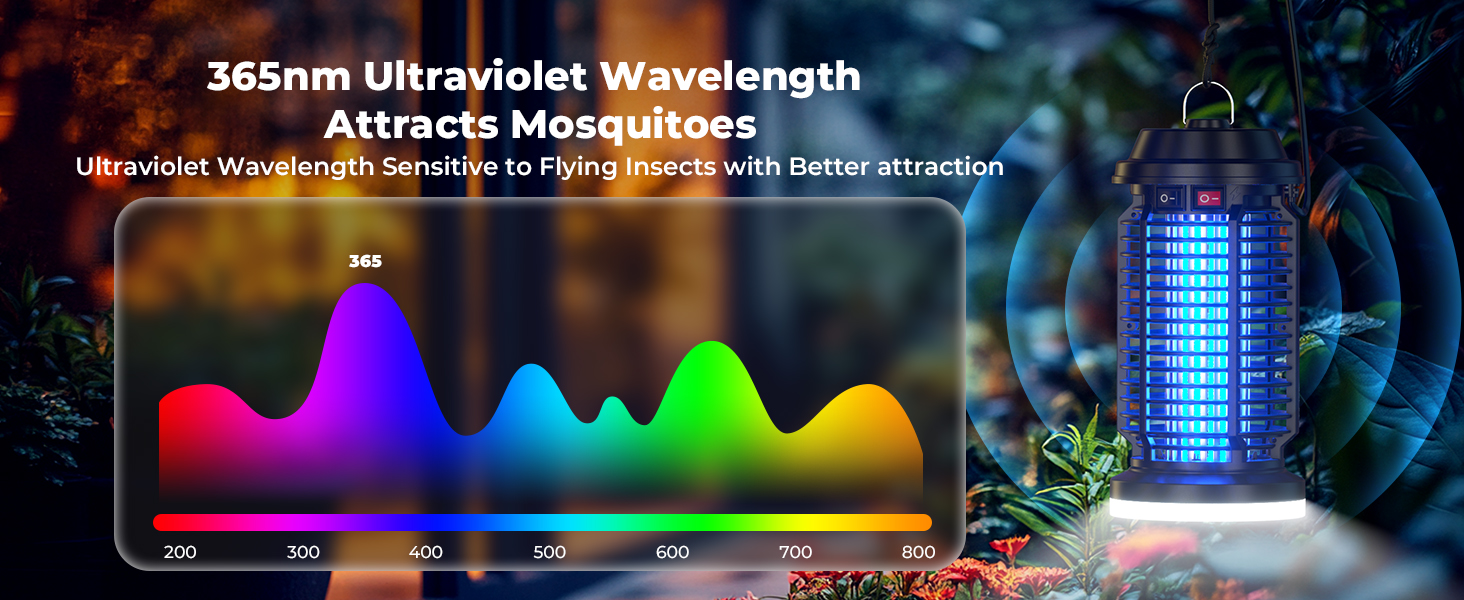 365nm Ultraviolet Wavelength Attracts Mosquitoes

Ultraviolet Wavelength Sensitive to Flying Insects with Better attraction

365

200 300 400 500 600 700 800